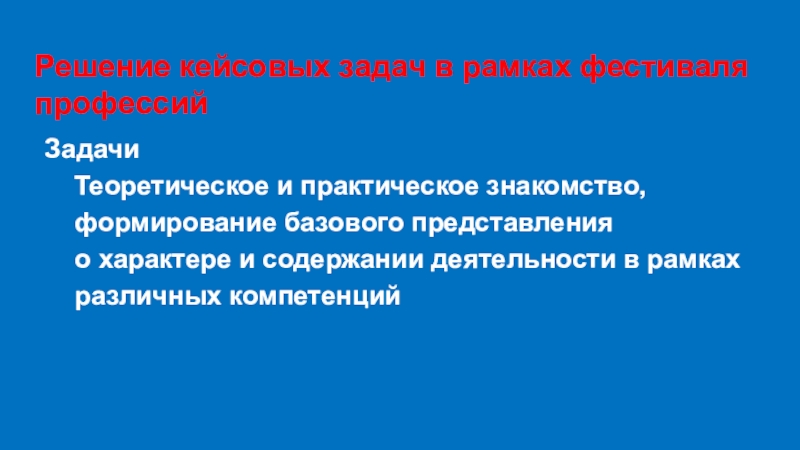 Решение кейсовых задач в рамках фестиваля профессий

Задачи

Теоретическое и практическое знакомство, формирование базового представления о характере и содержании деятельности в рамках различных компетенций